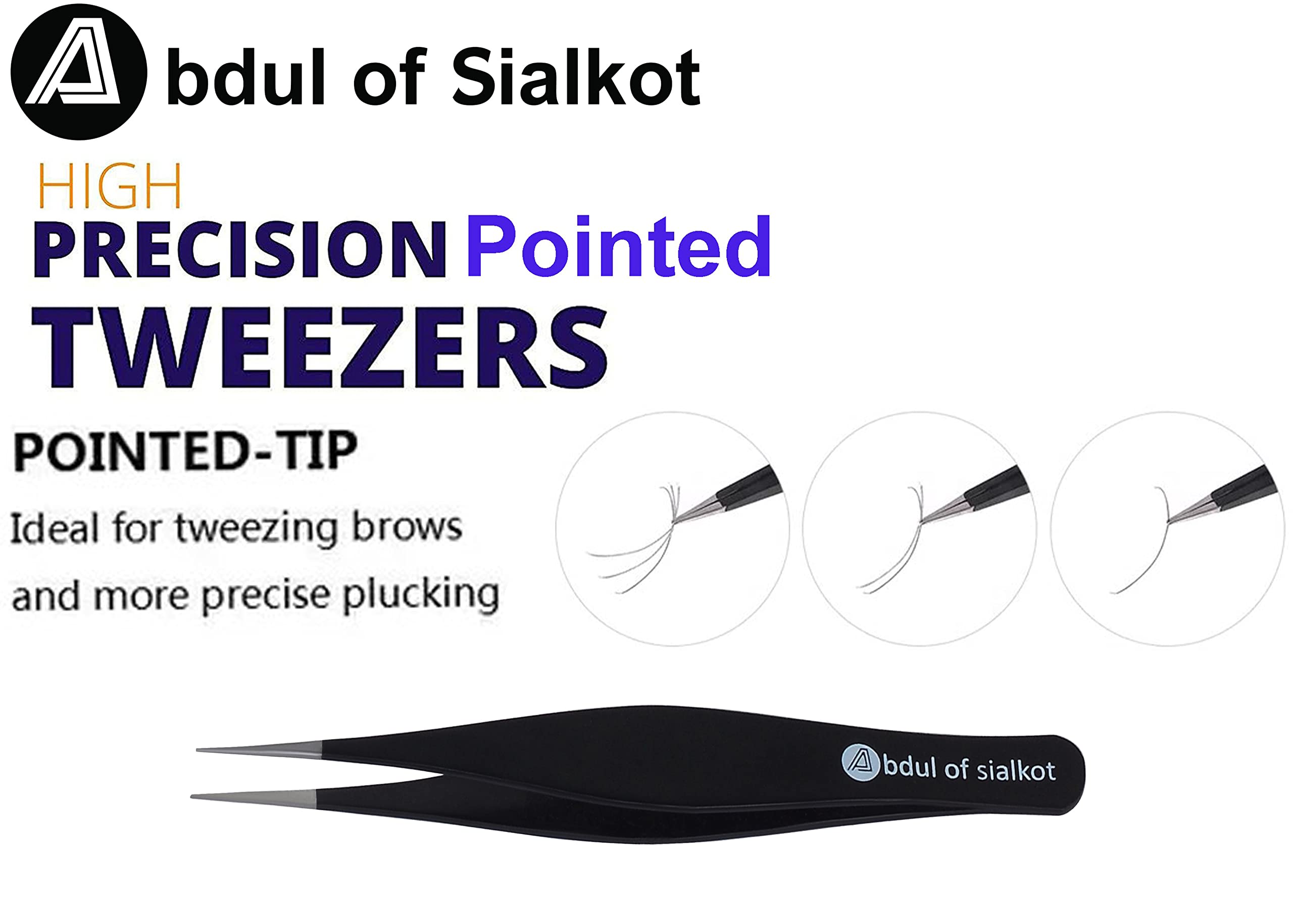 Abdul of Sialkot

HIGH
PRECISION Pointed
TWEEZERS

POINTED-TIP
Ideal for tweezing brows and more precise plucking

Abdul of sialkot